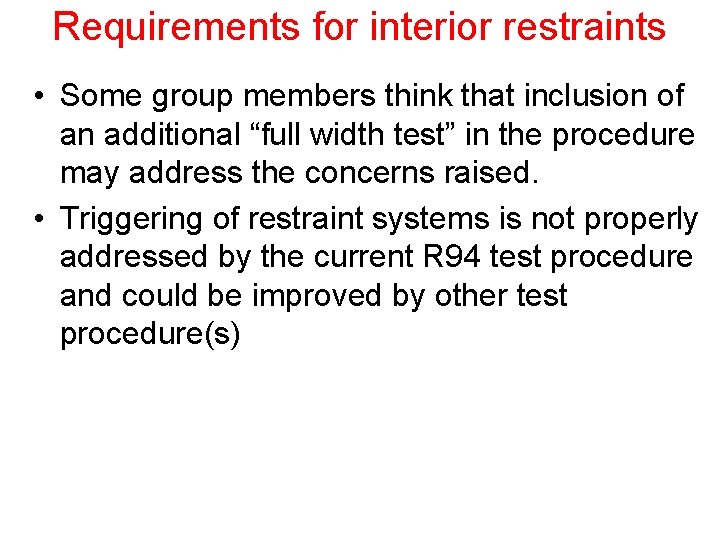 Requirements for interior restraints

• Some group members think that inclusion of an additional “full width test” in the procedure may address the concerns raised.

• Triggering of restraint systems is not properly addressed by the current R94 test procedure and could be improved by other test procedure(s)